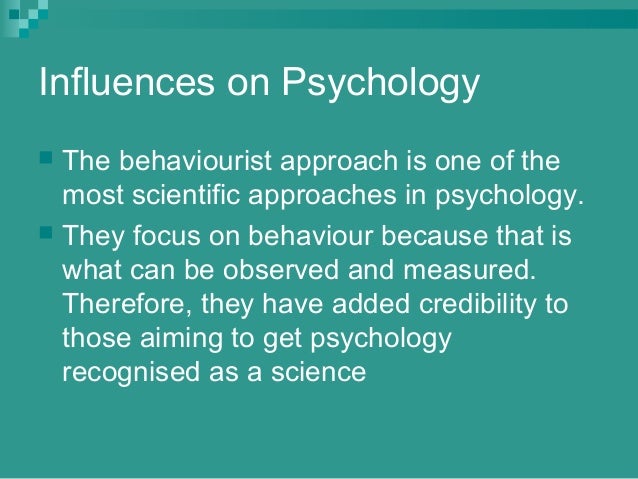 Influences on Psychology

- The behaviourist approach is one of the most scientific approaches in psychology.
- They focus on behaviour because that is what can be observed and measured. Therefore, they have added credibility to those aiming to get psychology recognised as a science